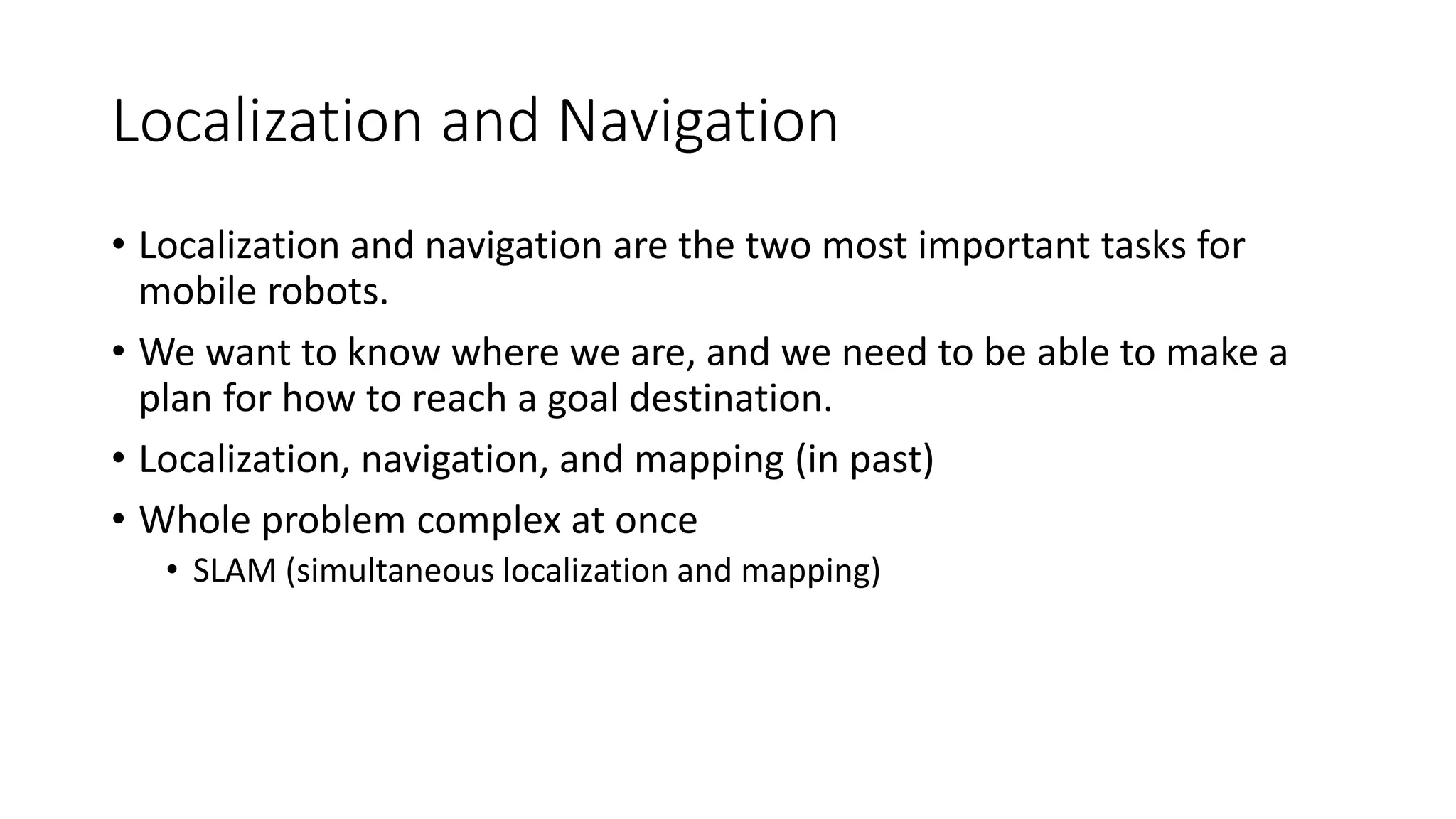 Localization and Navigation

• Localization and navigation are the two most important tasks for mobile robots.

• We want to know where we are, and we need to be able to make a plan for how to reach a goal destination.

• Localization, navigation, and mapping (in past)

• Whole problem complex at once
  • SLAM (simultaneous localization and mapping)